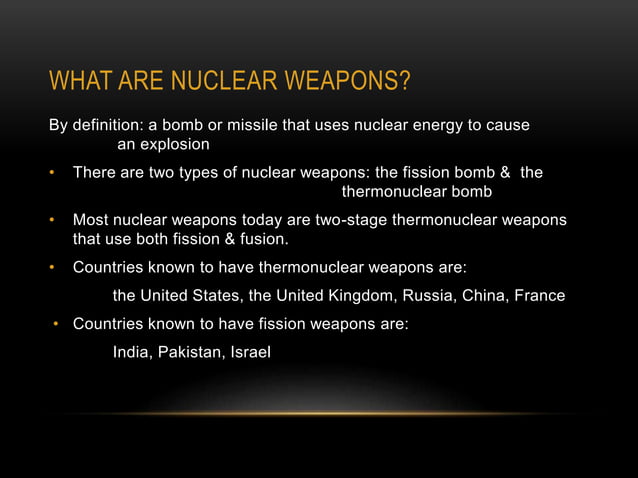 WHAT ARE NUCLEAR WEAPONS?

By definition: a bomb or missile that uses nuclear energy to cause an explosion

• There are two types of nuclear weapons: the fission bomb & the thermonuclear bomb

• Most nuclear weapons today are two-stage thermonuclear weapons that use both fission & fusion.

• Countries known to have thermonuclear weapons are:

the United States, the United Kingdom, Russia, China, France

• Countries known to have fission weapons are:

India, Pakistan, Israel